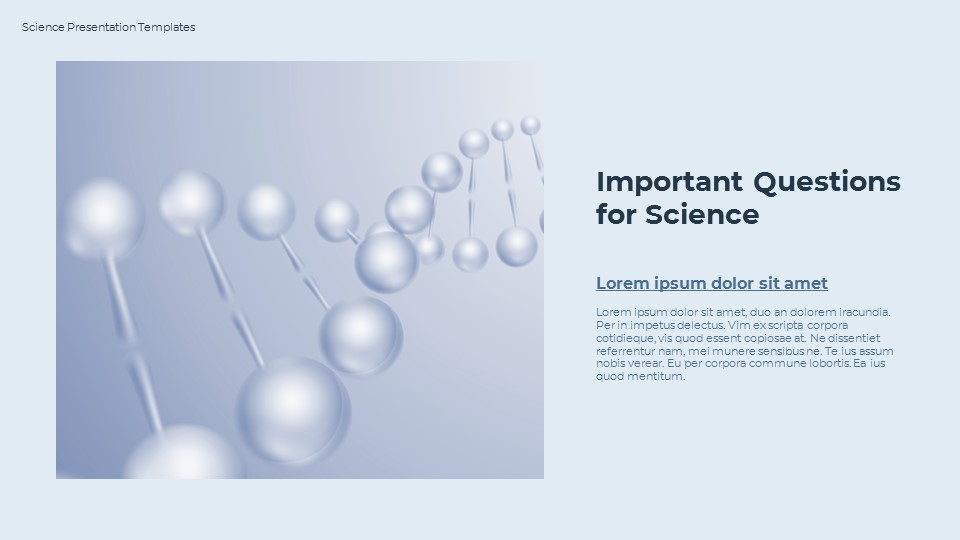 Science Presentation Templates

Important Questions for Science

Lorem ipsum dolor sit amet

Lorem ipsum dolor sit amet, duo an dolorem iracundia. Per in impetus delectus. Vim ex scripta corpora cotidieque, vis quod essent copiosae at. Ne dissentiet referrentur nam, mei munere sensibus ne. Te ius assum nobis verear. Eu per corpora commune lobortis. Ea ius quod mentitum.